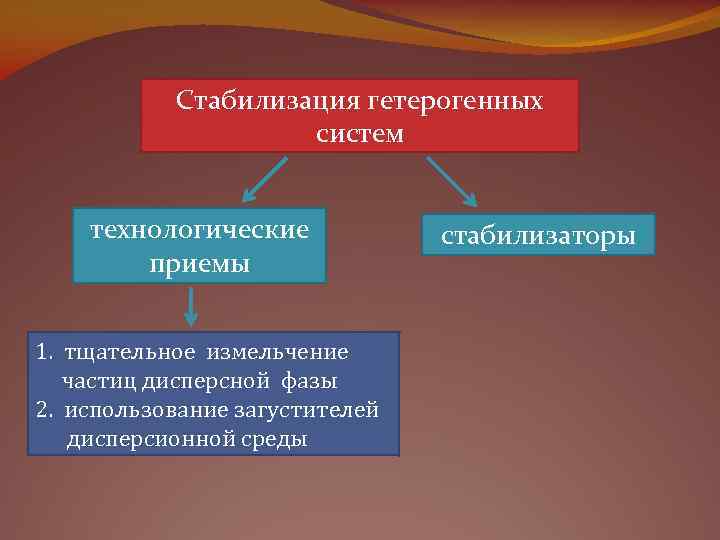 Стабилизация гетерогенных систем

технологические приемы

стабилизаторы

1. тщательное измельчение частиц дисперсной фазы
2. использование загустителей дисперсионной среды